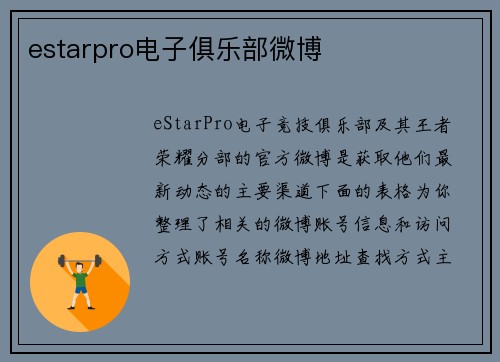 estarpro电子俱乐部微博

eStarPro电子竞技俱乐部及其王者荣耀分部的官方微博是获取他们最新动态的主要渠道下面的表格为你整理了相关的微博账号信息和访问方式账号名称微博地址查找方式主